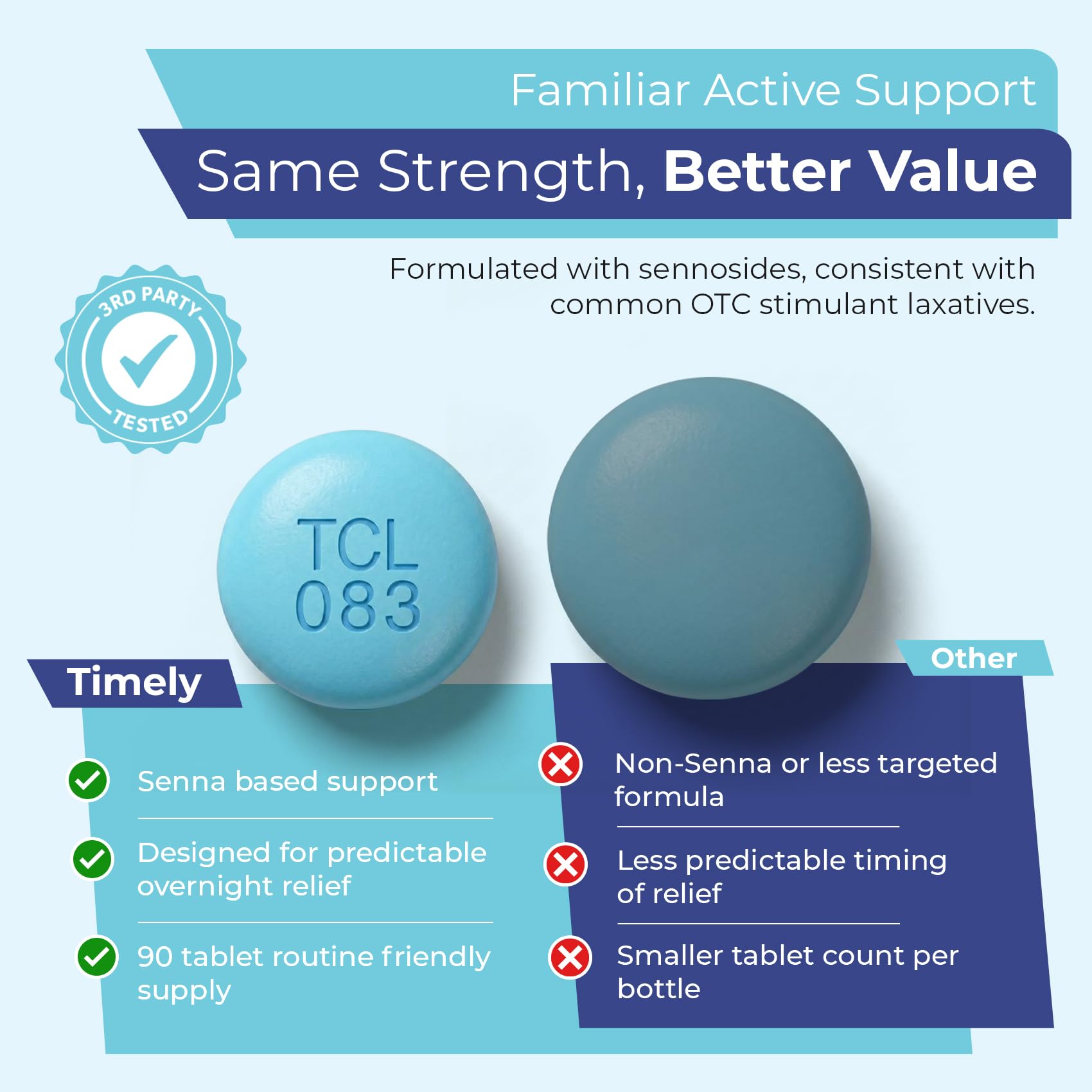 Familiar Active Support

Same Strength, Better Value

Formulated with sennosides, consistent with common OTC stimulant laxatives.

3RD PARTY TESTED

TCL 083

Timely

Senna based support

Designed for predictable overnight relief

90 tablet routine friendly supply

Other

Non-Senna or less targeted formula

Less predictable timing of relief

Smaller tablet count per bottle